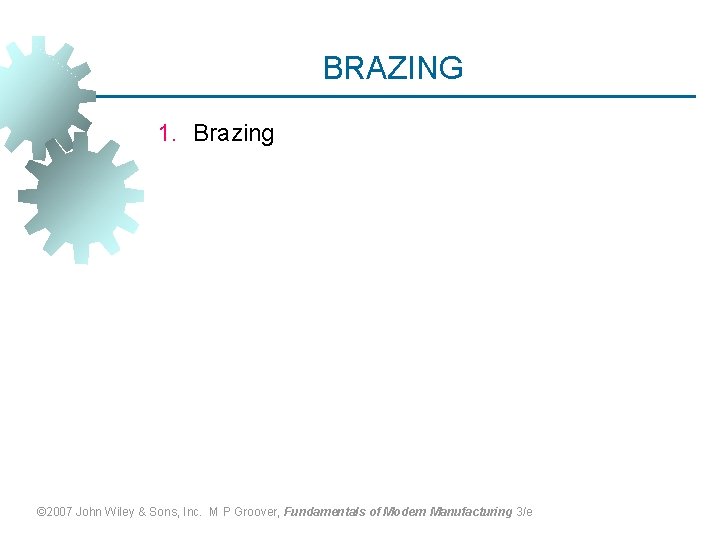 BRAZING

1. Brazing

©2007 John Wiley & Sons, Inc. M P Groover, Fundamentals of Modern Manufacturing 3/e